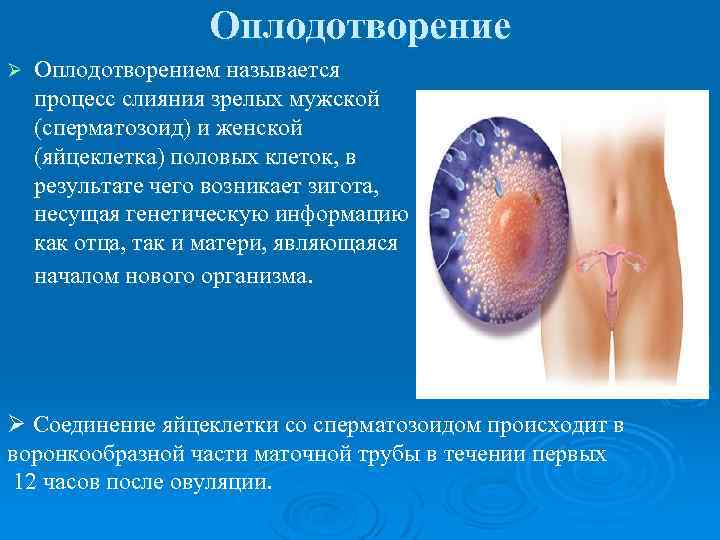 Оплодотворение

➢ Оплодотворением называется процесс слияния зрелых мужской (сперматозоид) и женской (яйцеклетка) половых клеток, в результате чего возникает зигота, несущая генетическую информацию как отца, так и матери, являющаяся началом нового организма.

➢ Соединение яйцеклетки со сперматозоидом происходит в воронкообразной части маточной трубы в течении первых 12 часов после овуляции.